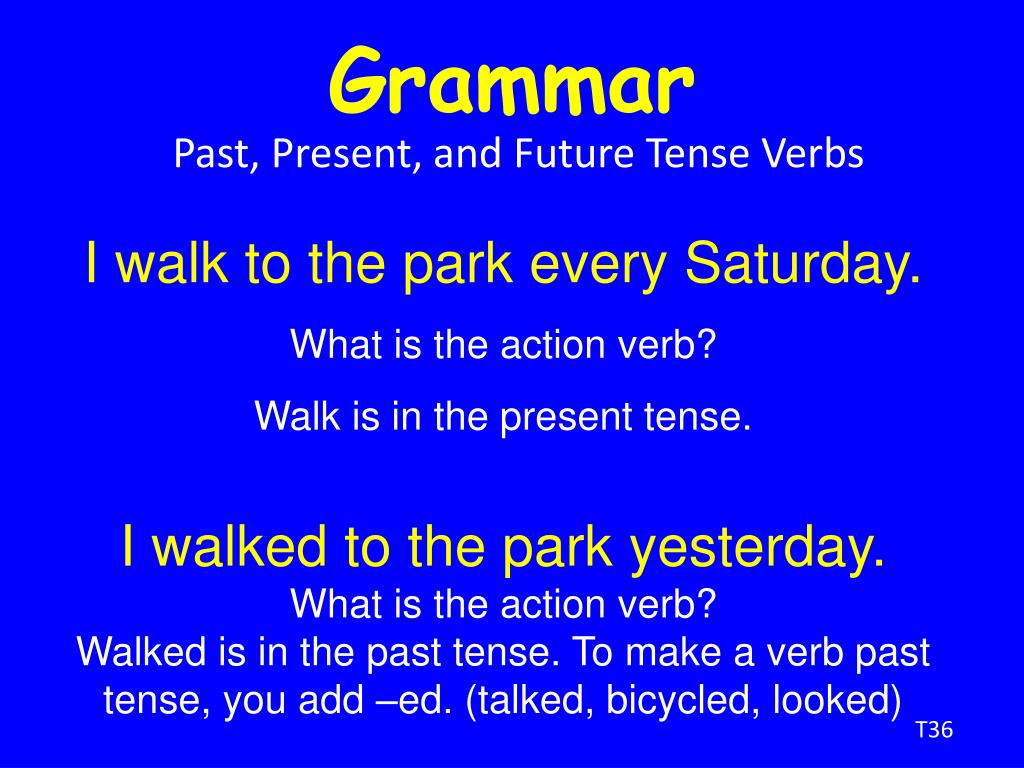 Grammar
Past, Present, and Future Tense Verbs

I walk to the park every Saturday.

What is the action verb?

Walk is in the present tense.

I walked to the park yesterday.
What is the action verb?
Walked is in the past tense. To make a verb past tense, you add –ed. (talked, bicycled, looked)

T36